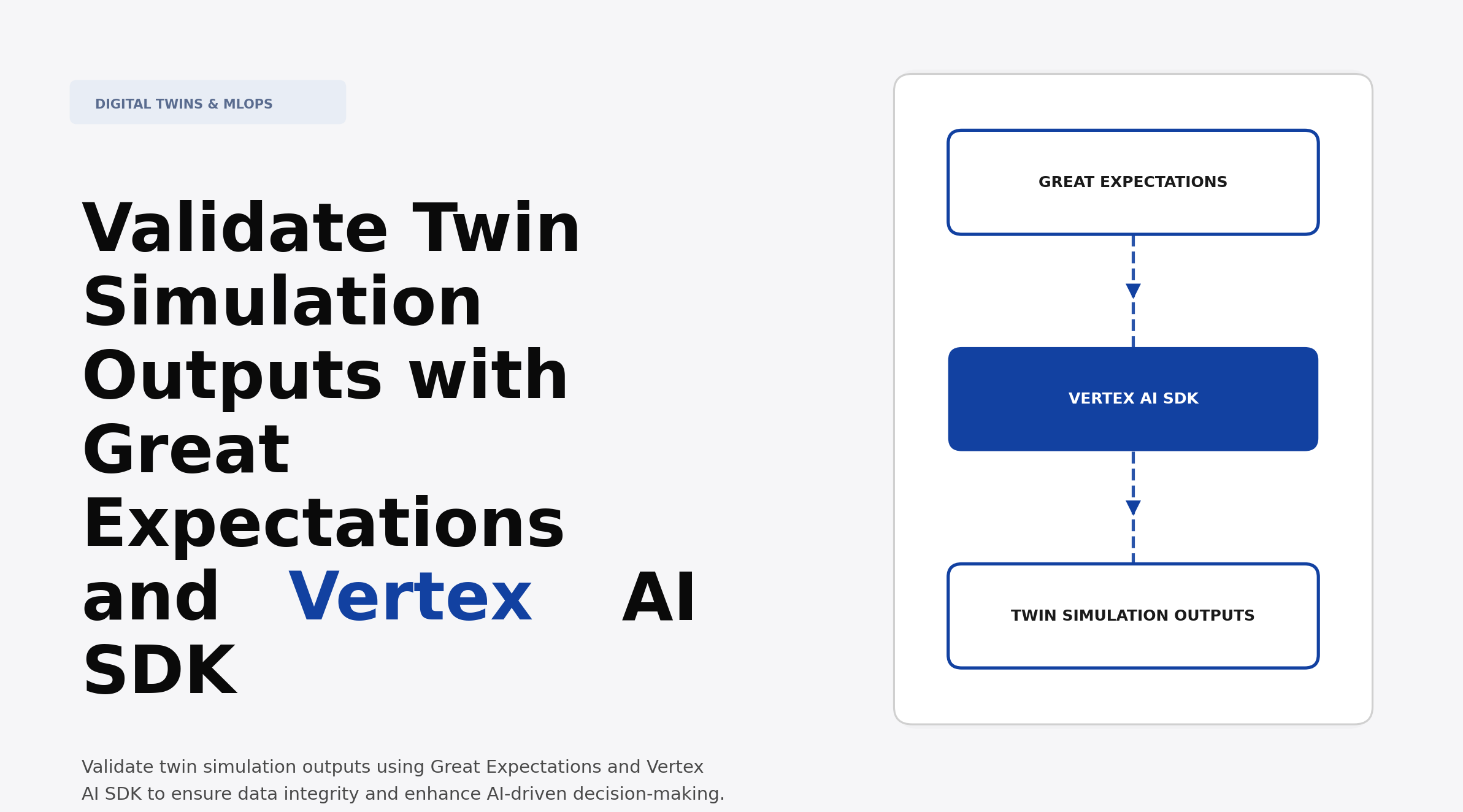 DIGITAL TWINS & MLOPS

Validate Twin Simulation Outputs with Great Expectations and Vertex AI SDK

Validate twin simulation outputs using Great Expectations and Vertex AI SDK to ensure data integrity and enhance AI-driven decision-making.

GREAT EXPECTATIONS

VERTEX AI SDK

TWIN SIMULATION OUTPUTS